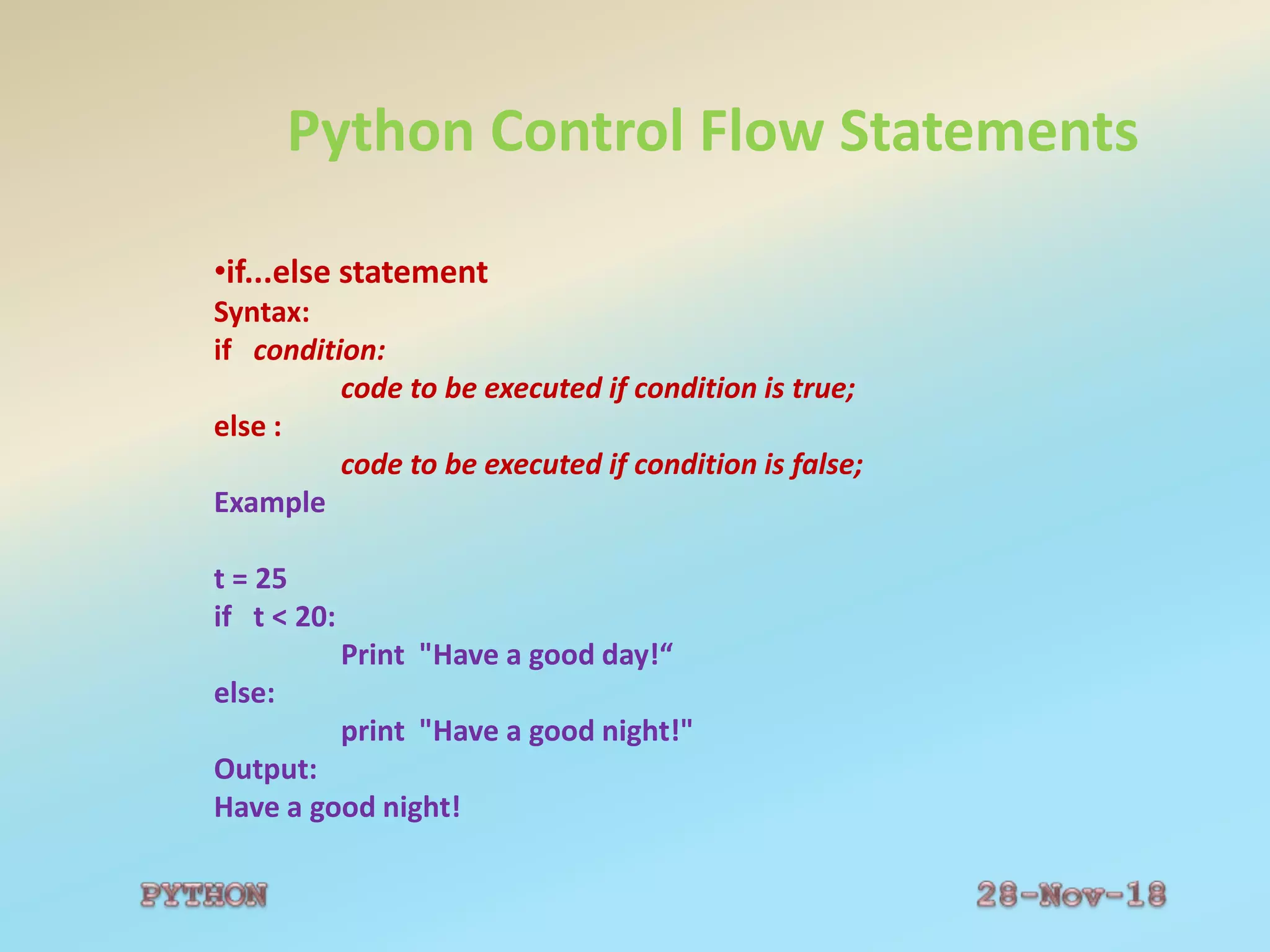 Python Control Flow Statements

•if...else statement
Syntax:
if condition:
code to be executed if condition is true;
else :
code to be executed if condition is false;
Example

t = 25
if t < 20:
Print "Have a good day!“
else:
print "Have a good night!"
Output:
Have a good night!

PYTHON

28-Nov-18